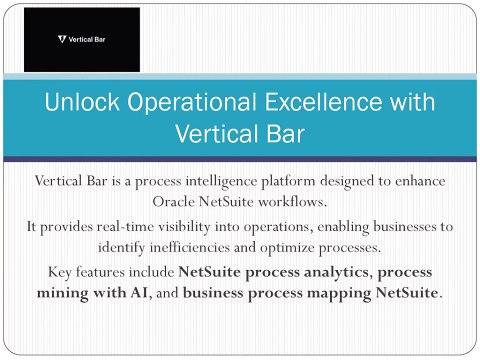 Vertical Bar

Unlock Operational Excellence with Vertical Bar

Vertical Bar is a process intelligence platform designed to enhance Oracle NetSuite workflows.

It provides real-time visibility into operations, enabling businesses to identify inefficiencies and optimize processes.

Key features include NetSuite process analytics, process mining with AI, and business process mapping NetSuite.